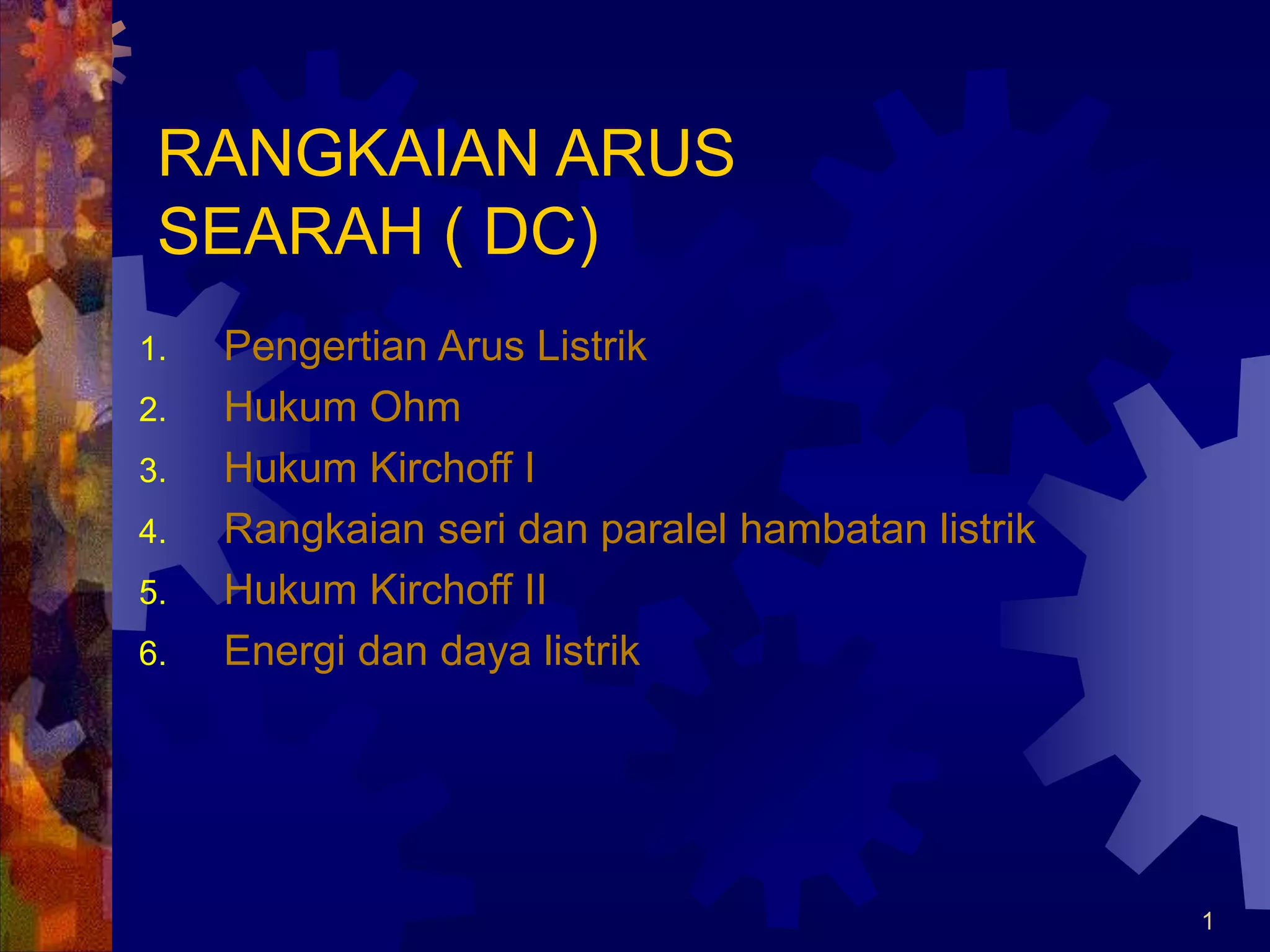 RANGKAIAN ARUS SEARAH ( DC)

1. Pengertian Arus Listrik
2. Hukum Ohm
3. Hukum Kirchoff I
4. Rangkaian seri dan paralel hambatan listrik
5. Hukum Kirchoff II
6. Energi dan daya listrik

1